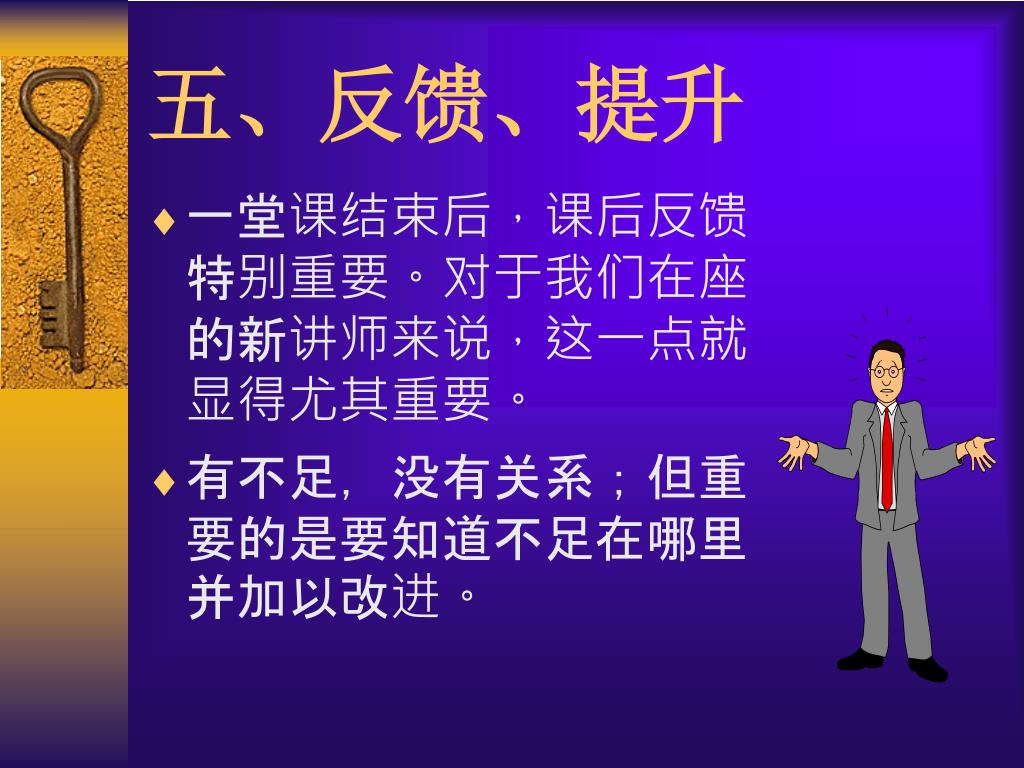 五、反馈、提升

♦ 一堂课结束后，课后反馈特别重要。对于我们在座的新讲师来说，这一点就显得尤其重要。

♦ 有不足，没有关系；但重要的是要知道不足在哪里并加以改进。